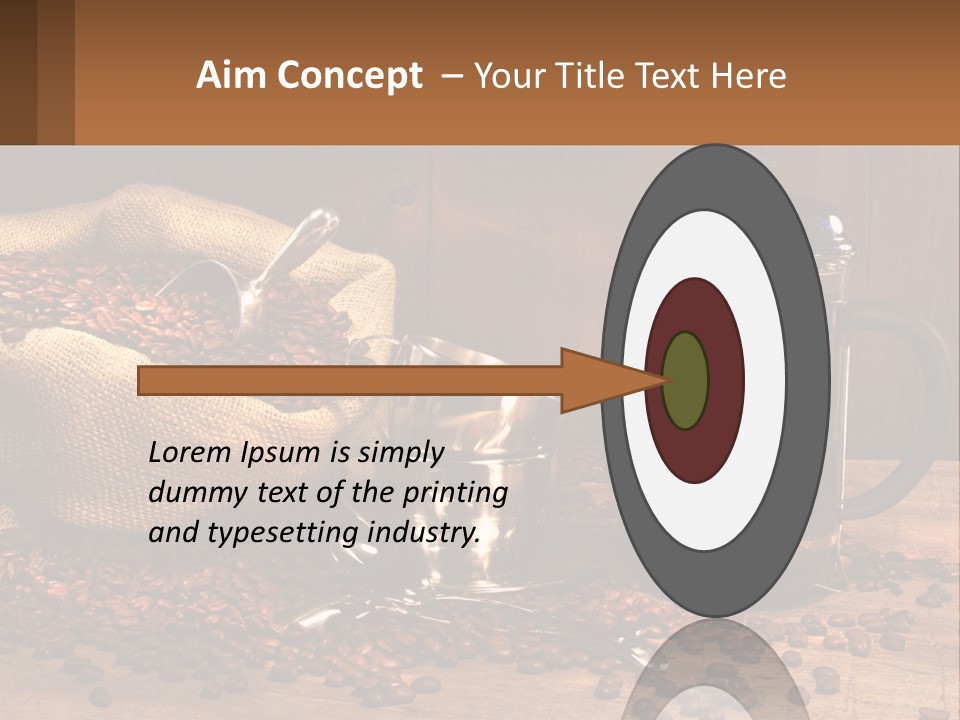 Aim Concept – Your Title Text Here

Lorem Ipsum is simply dummy text of the printing and typesetting industry.